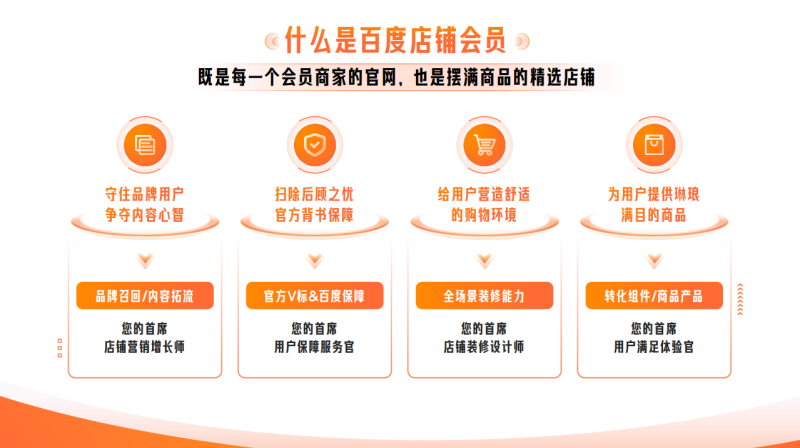 什么是百度店铺会员

既是每一个会员商家的官网，也是摆满商品的精选店铺

守住品牌用户
争夺内容心智

品牌召回/内容拓流

您的首席
店铺营销增长师

扫除后顾之忧
官方背书保障

官方V标&百度保障

您的首席
用户保障服务官

给用户营造舒适
的购物环境

全场景装修能力

您的首席
店铺装修设计师

为用户提供琳琅
满目的商品

转化组件/商品产品

您的首席
用户满足体验官